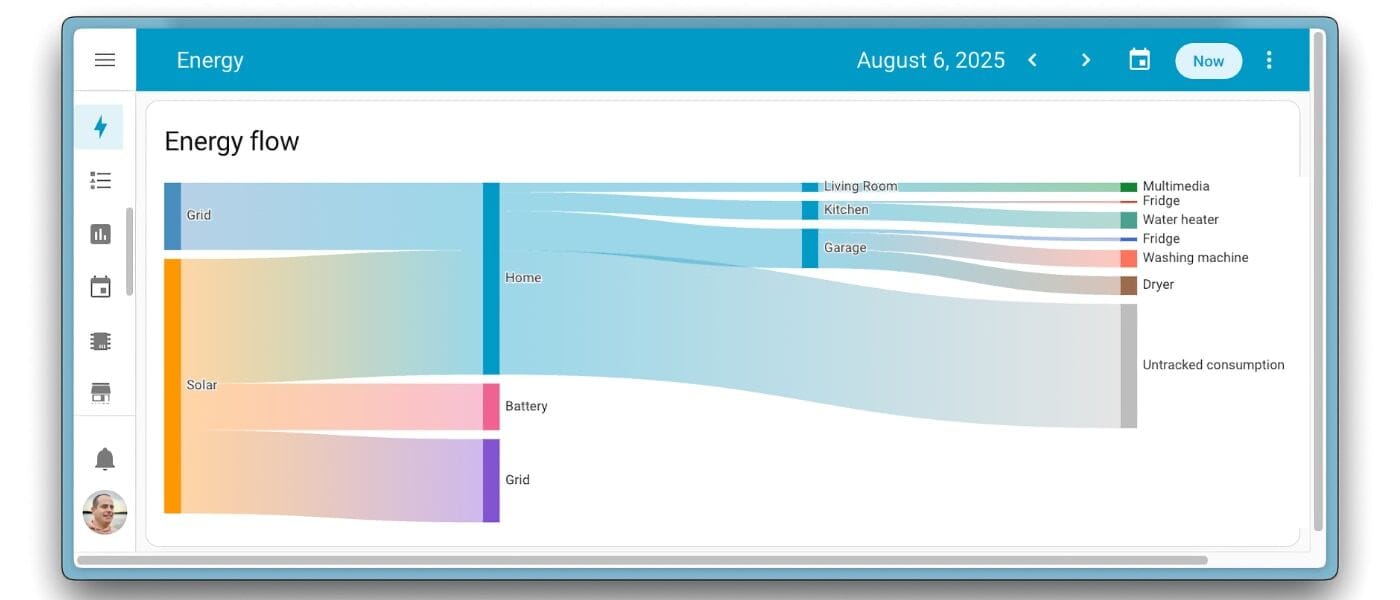 Energy

August 6, 2025

Now

Energy flow

Grid

Solar

Home

Battery

Grid

Living Room

Kitchen

Garage

Multimedia

Fridge

Water heater

Fridge

Washing machine

Dryer

Untracked consumption